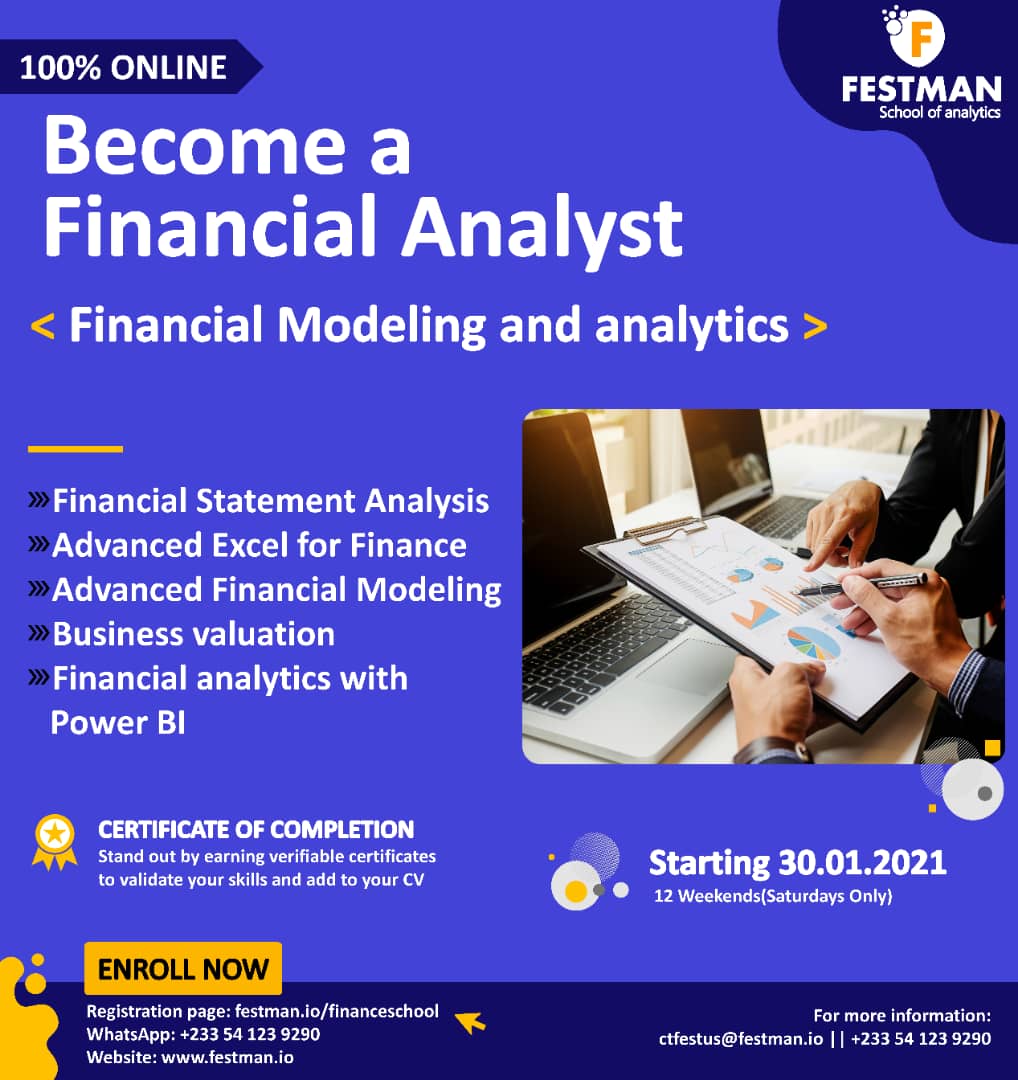 100% ONLINE

F
FESTMAN
School of analytics

Become a Financial Analyst

< Financial Modeling and analytics >

»Financial Statement Analysis
»Advanced Excel for Finance
»Advanced Financial Modeling
»Business valuation
»Financial analytics with Power BI

CERTIFICATE OF COMPLETION
Stand out by earning verifiable certificates to validate your skills and add to your CV

Starting 30.01.2021
12 Weekends(Saturdays Only)

ENROLL NOW

Registration page: festman.io/financeschool
WhatsApp: +233 54 123 9290
Website: www.festman.io

For more information:
ctfestus@festman.io || +233 54 123 9290